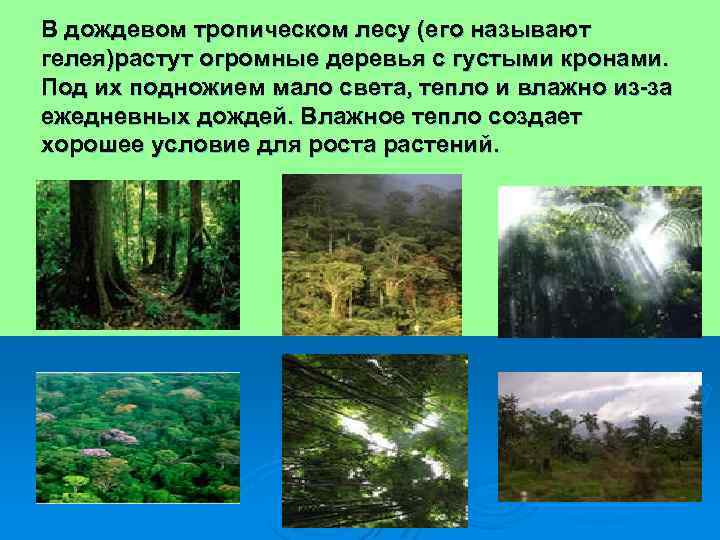 В дождевом тропическом лесу (его называют гелея)растут огромные деревья с густыми кронами. Под их подножием мало света, тепло и влажно из-за ежедневных дождей. Влажное тепло создает хорошее условие для роста растений.